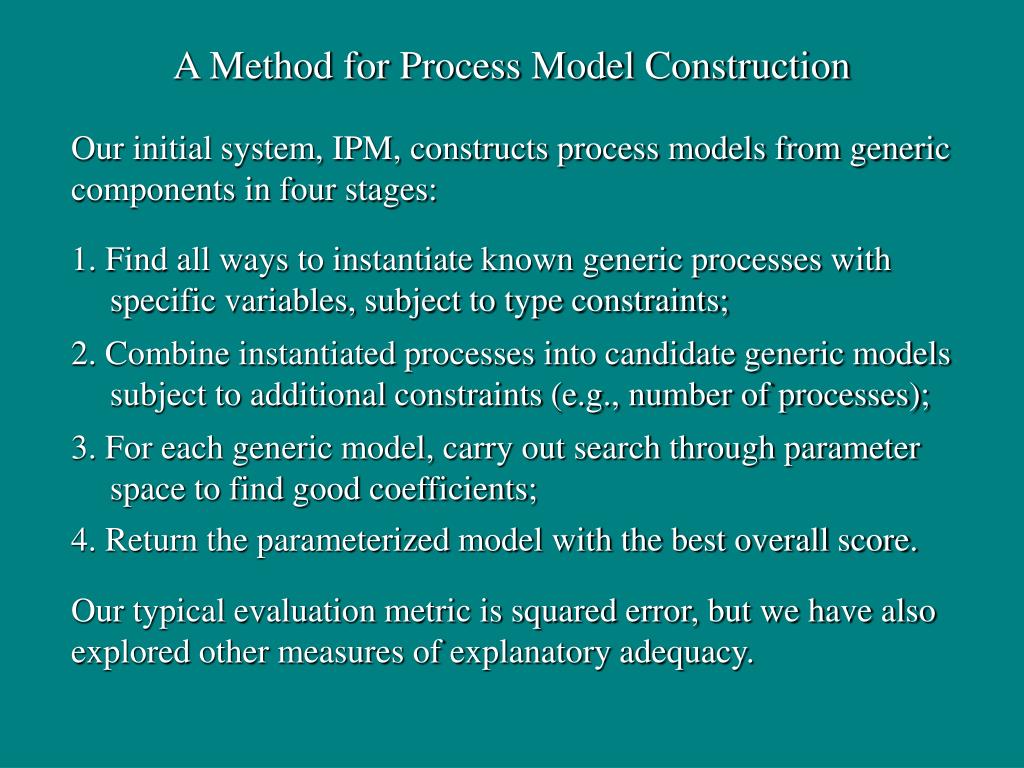 A Method for Process Model Construction

Our initial system, IPM, constructs process models from generic components in four stages:

1. Find all ways to instantiate known generic processes with specific variables, subject to type constraints;

2. Combine instantiated processes into candidate generic models subject to additional constraints (e.g., number of processes);

3. For each generic model, carry out search through parameter space to find good coefficients;

4. Return the parameterized model with the best overall score.

Our typical evaluation metric is squared error, but we have also explored other measures of explanatory adequacy.